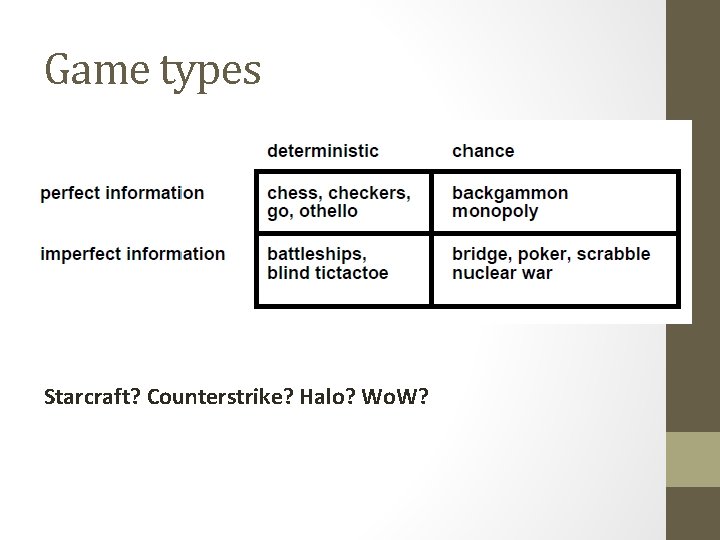 Game types

| | deterministic | chance |
|---|---|---|
| perfect information | chess, checkers, go, othello | backgammon monopoly |
| imperfect information | battleships, blind tictactoe | bridge, poker, scrabble nuclear war |

Starcraft? Counterstrike? Halo? WoW?